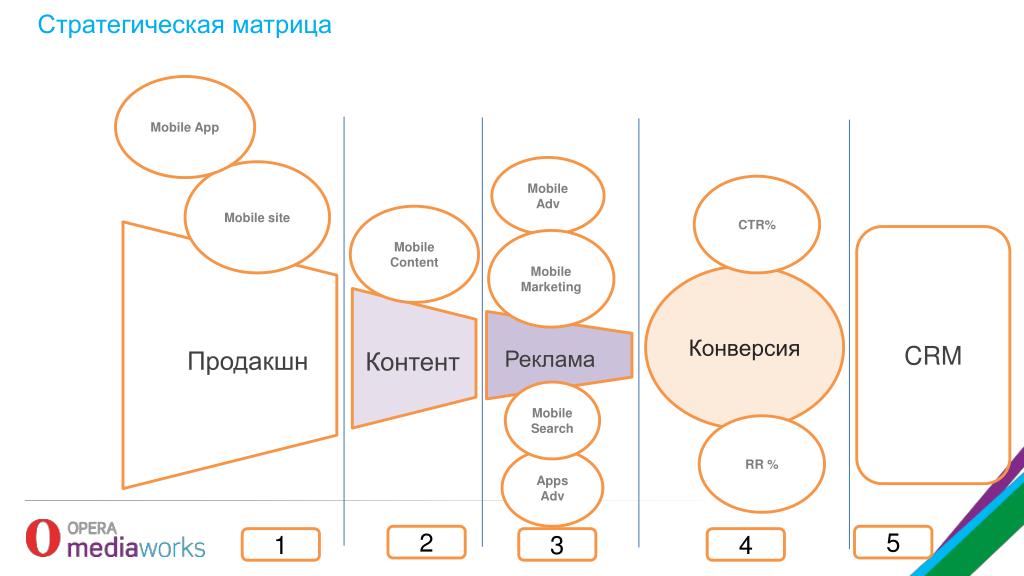 Стратегическая матрица

Mobile App

Mobile site

Продакшн

Mobile Content

Контент

Mobile Adv

Mobile Marketing

Реклама

Mobile Search

Apps Adv

CTR%

Конверсия

RR %

CRM

OPERA mediaworks

1

2

3

4

5